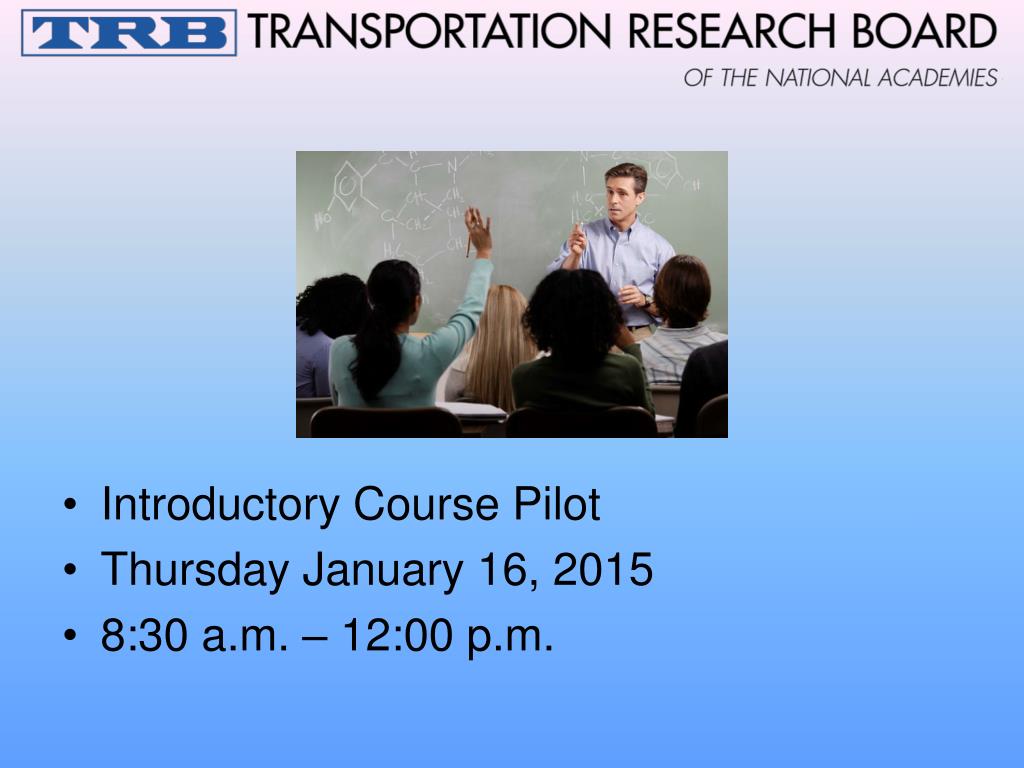 TRB TRANSPORTATION RESEARCH BOARD
OF THE NATIONAL ACADEMIES

• Introductory Course Pilot
• Thursday January 16, 2015
• 8:30 a.m. – 12:00 p.m.